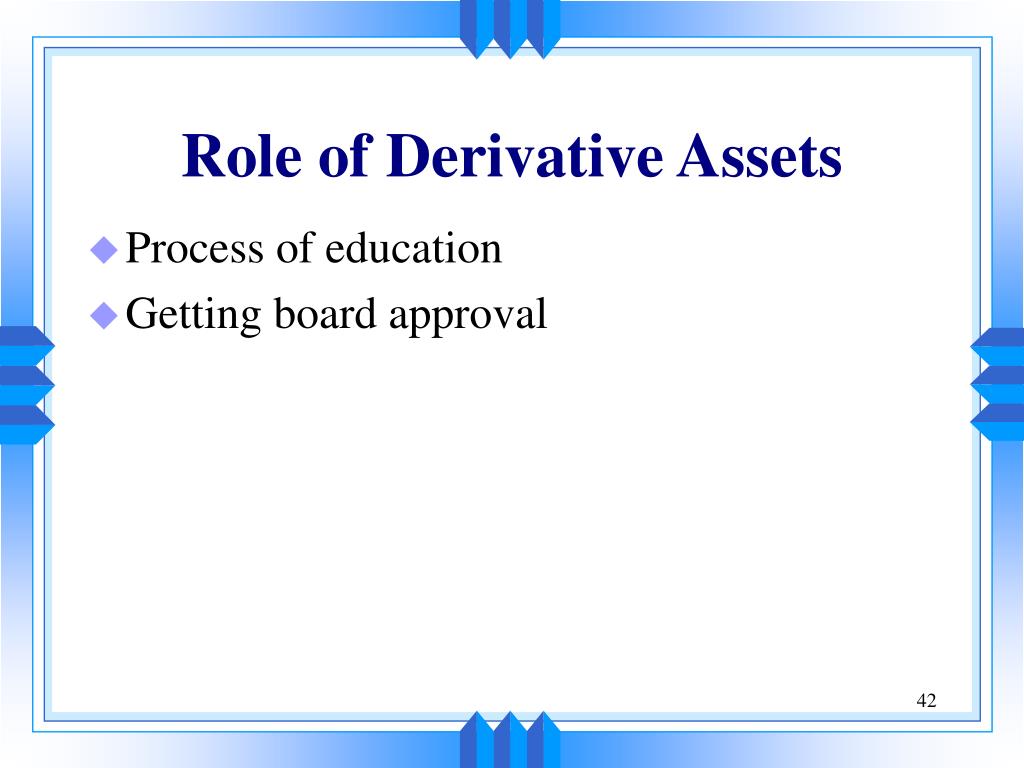 Role of Derivative Assets

Process of education
Getting board approval

42